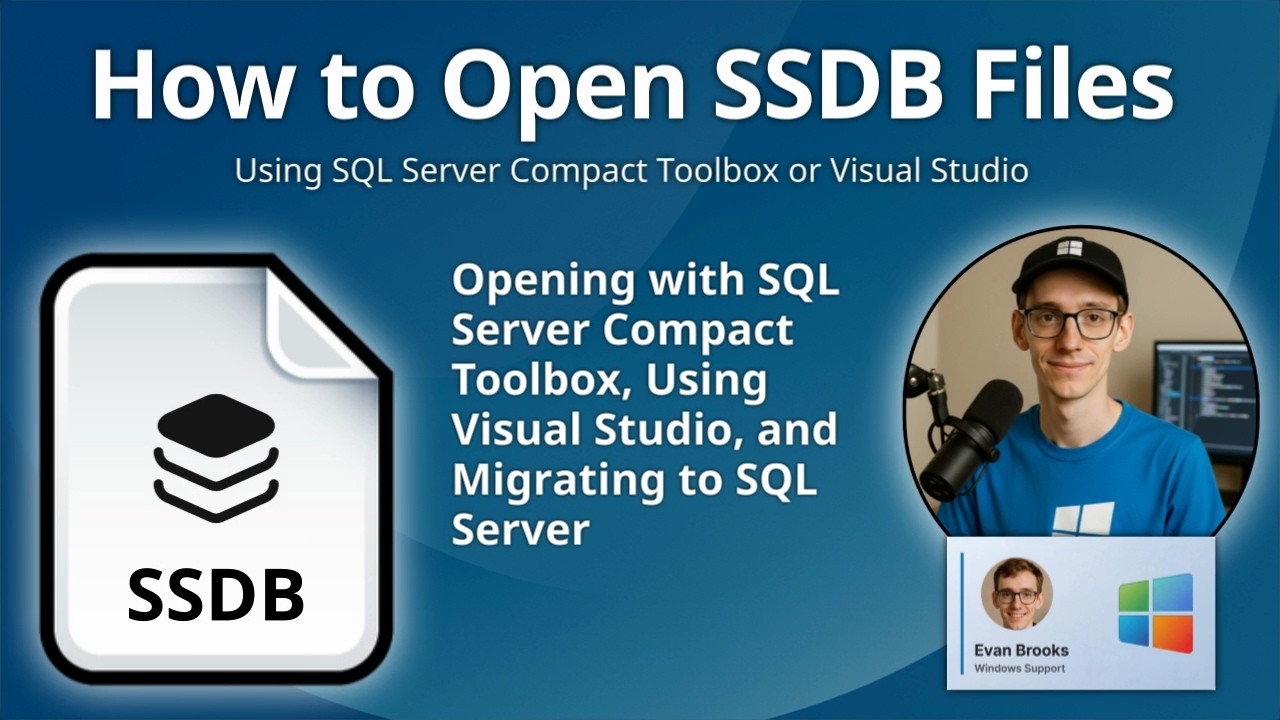 How to Open SSDB Files

Using SQL Server Compact Toolbox or Visual Studio

SSDB

Opening with SQL Server Compact Toolbox, Using Visual Studio, and Migrating to SQL Server

Evan Brooks
Windows Support